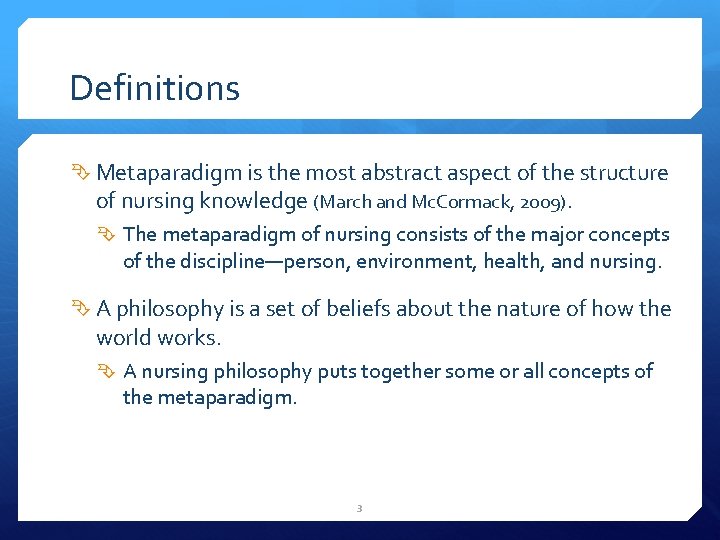 Definitions

Metaparadigm is the most abstract aspect of the structure of nursing knowledge (March and McCormack, 2009).

The metaparadigm of nursing consists of the major concepts of the discipline—person, environment, health, and nursing.

A philosophy is a set of beliefs about the nature of how the world works.

A nursing philosophy puts together some or all concepts of the metaparadigm.

3